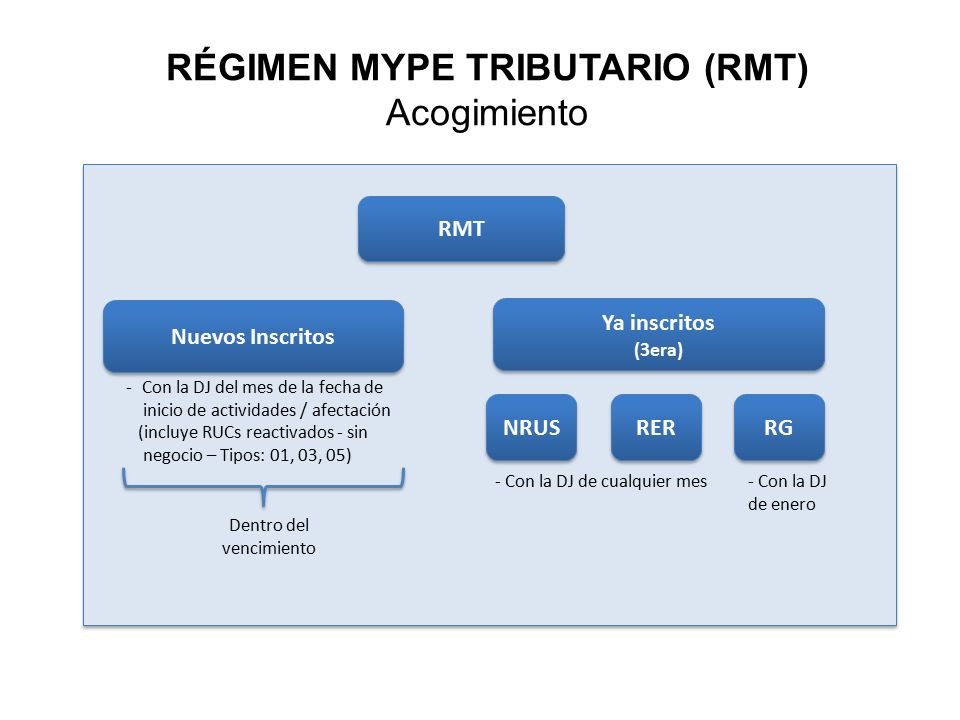 RÉGIMEN MYPE TRIBUTARIO (RMT)
Acogimiento

RMT

Nuevos Inscritos

- Con la DJ del mes de la fecha de inicio de actividades / afectación (incluye RUCs reactivados - sin negocio – Tipos: 01, 03, 05)

Dentro del vencimiento

Ya inscritos
(3era)

NRUS

RER

RG

- Con la DJ de cualquier mes

- Con la DJ de enero